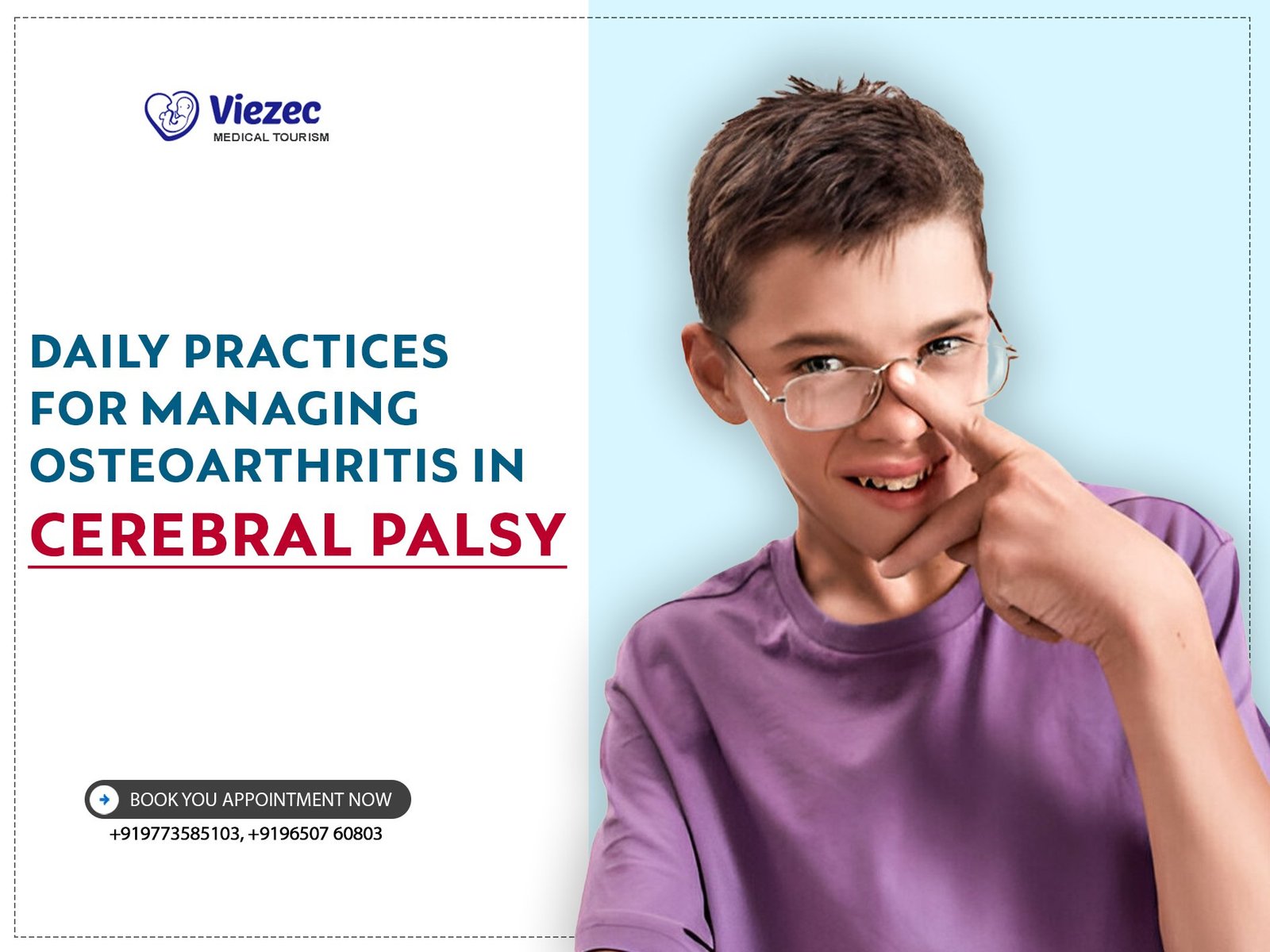 Viezec
MEDICAL TOURISM

DAILY PRACTICES FOR MANAGING OSTEOARTHRITIS IN
CEREBRAL PALSY

BOOK YOU APPOINTMENT NOW
+919773585103, +9196507 60803